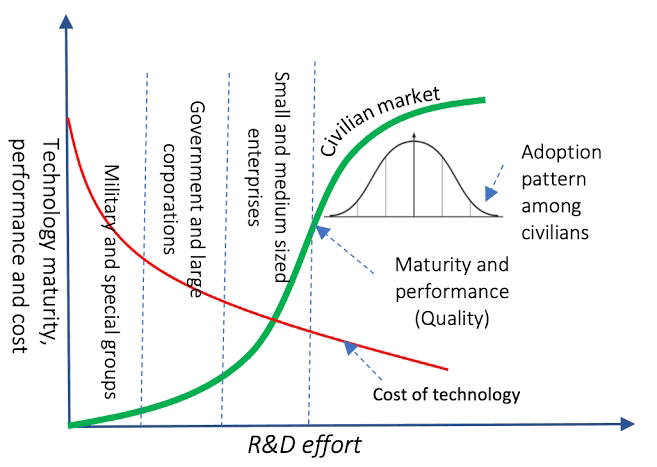 Technology maturity, performance and cost

Military and special groups

Government and large corporations

Small and medium sized enterprises

Civilian market

Adoption pattern among civilians

Maturity and performance (Quality)

Cost of technology

R&D effort